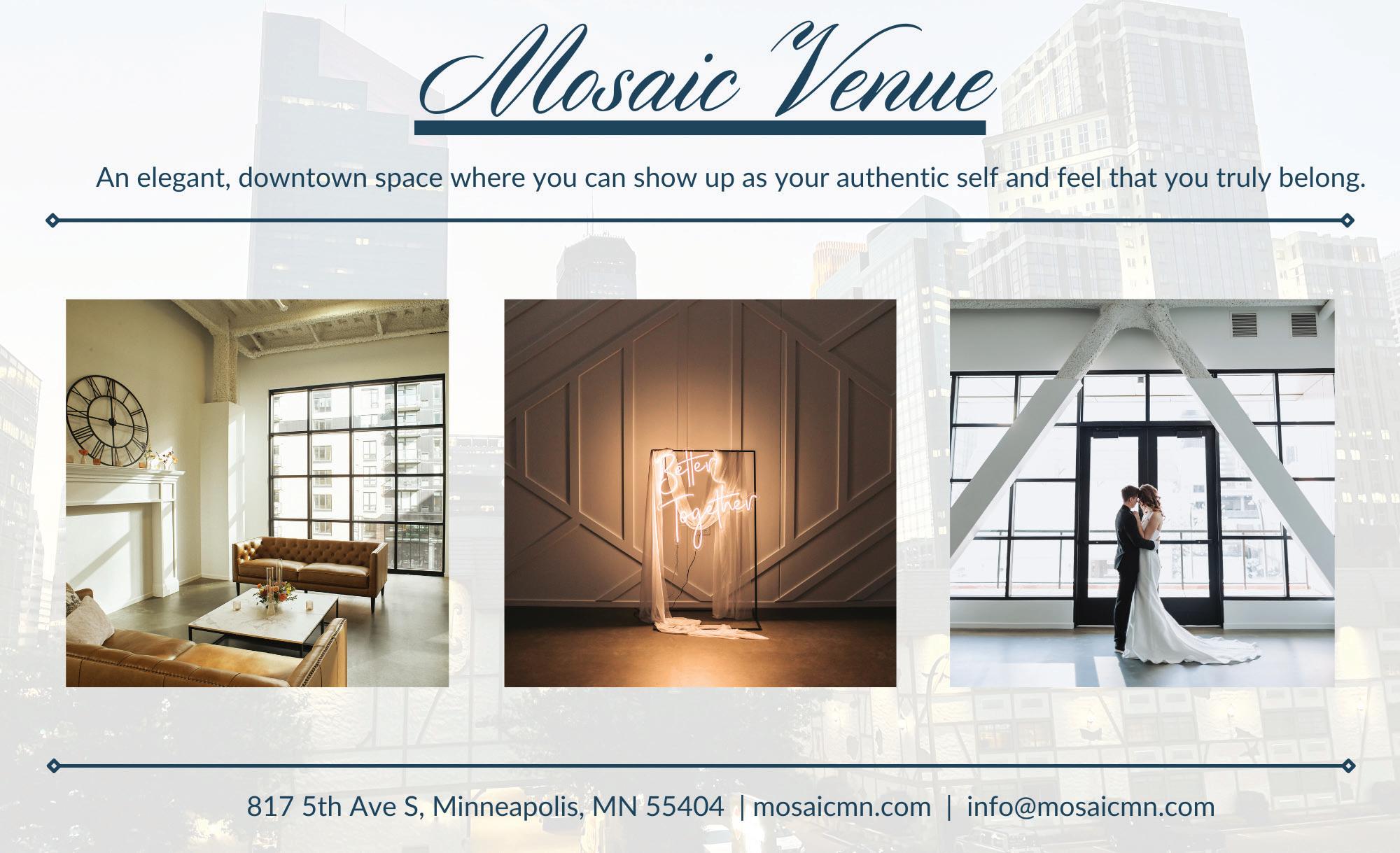 Mosaic Venue

An elegant, downtown space where you can show up as your authentic self and feel that you truly belong.

Better Together

817 5th Ave S, Minneapolis, MN 55404 | mosaicmn.com | info@mosaicmn.com